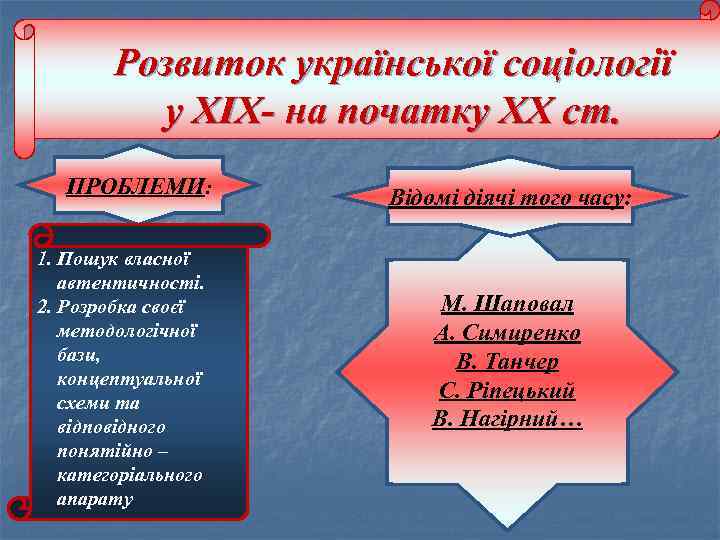 Розвиток української соціології у XIX- на початку XX ст.

ПРОБЛЕМИ:

1. Пошук власної автентичності.
2. Розробка своєї методологічної бази, концептуальної схеми та відповідного понятійно – категоріального апарату

Відомі діячі того часу:

М. Шаповал
А. Симиренко
В. Танчер
С. Ріпецький
В. Нагірний…